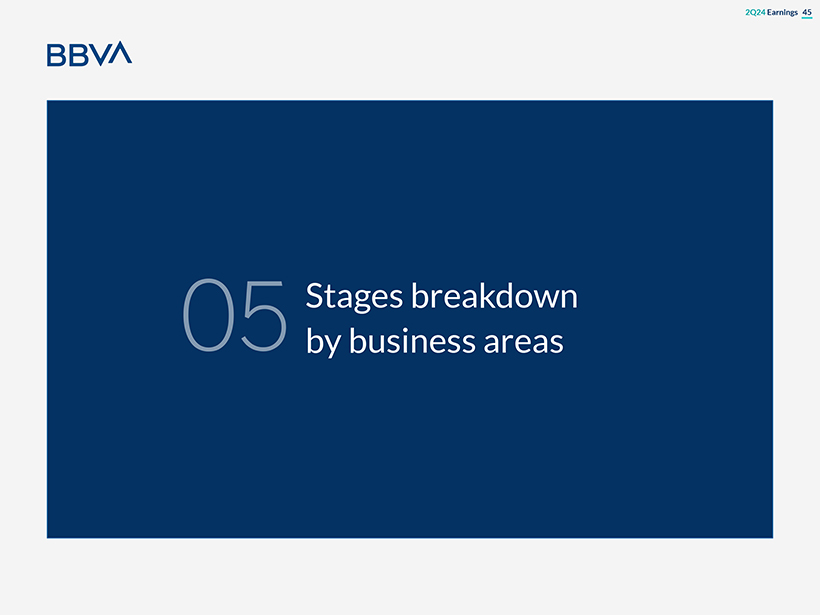 2Q24 Earnings 45

BBVA

05 Stages breakdown by business areas